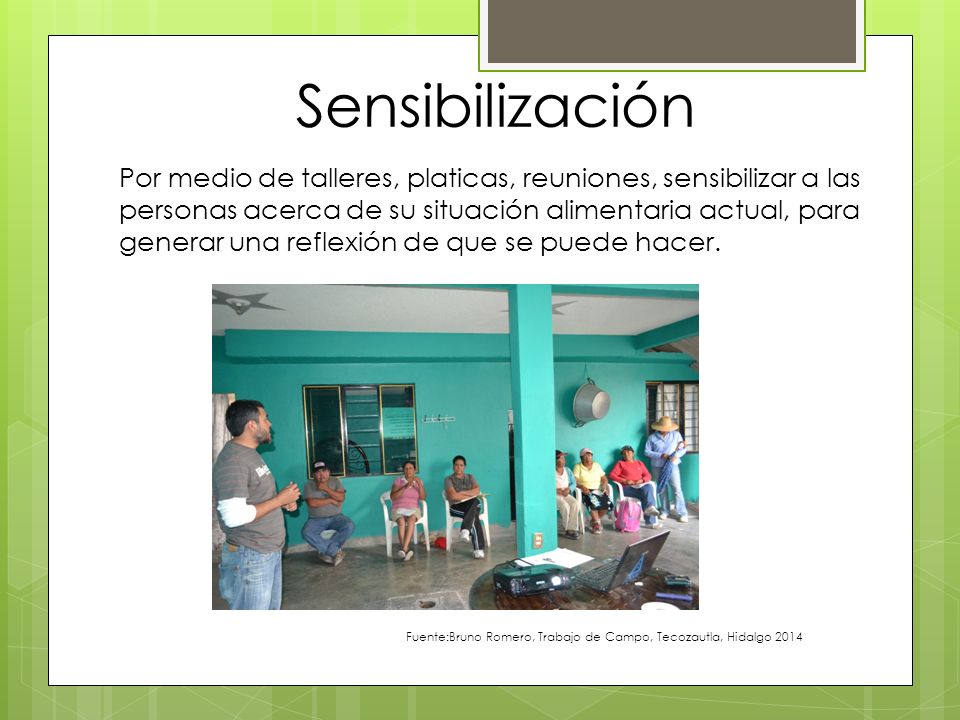 Sensibilización

Por medio de talleres, platicas, reuniones, sensibilizar a las personas acerca de su situación alimentaria actual, para generar una reflexión de que se puede hacer.

Fuente:Bruno Romero, Trabajo de Campo, Tecozautla, Hidalgo 2014